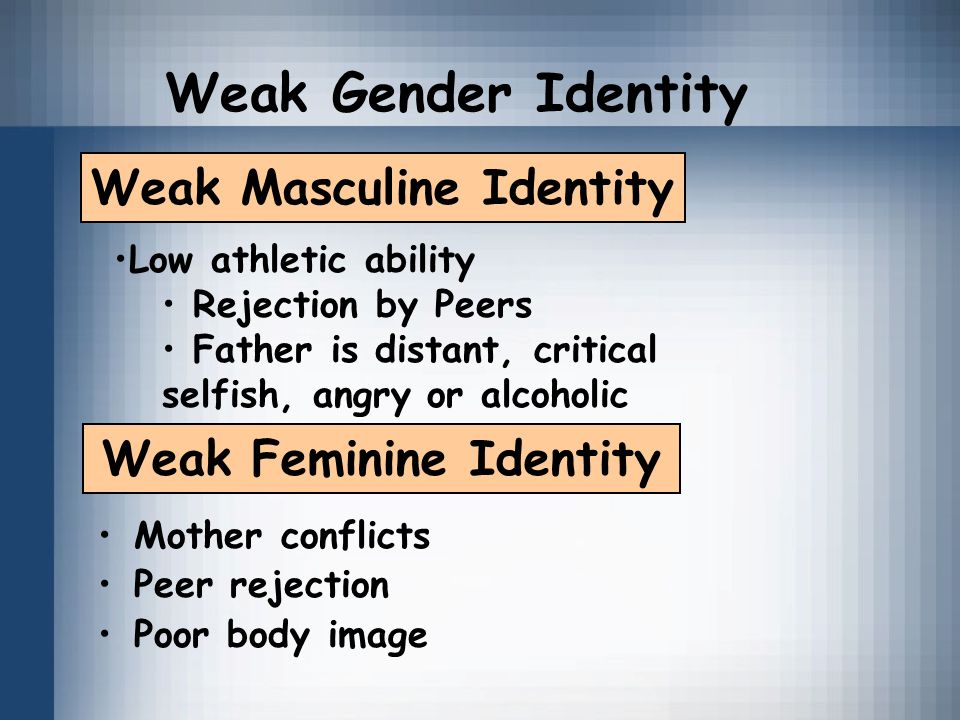 Weak Gender Identity

Weak Masculine Identity

•Low athletic ability
• Rejection by Peers
• Father is distant, critical selfish, angry or alcoholic

Weak Feminine Identity

• Mother conflicts
• Peer rejection
• Poor body image